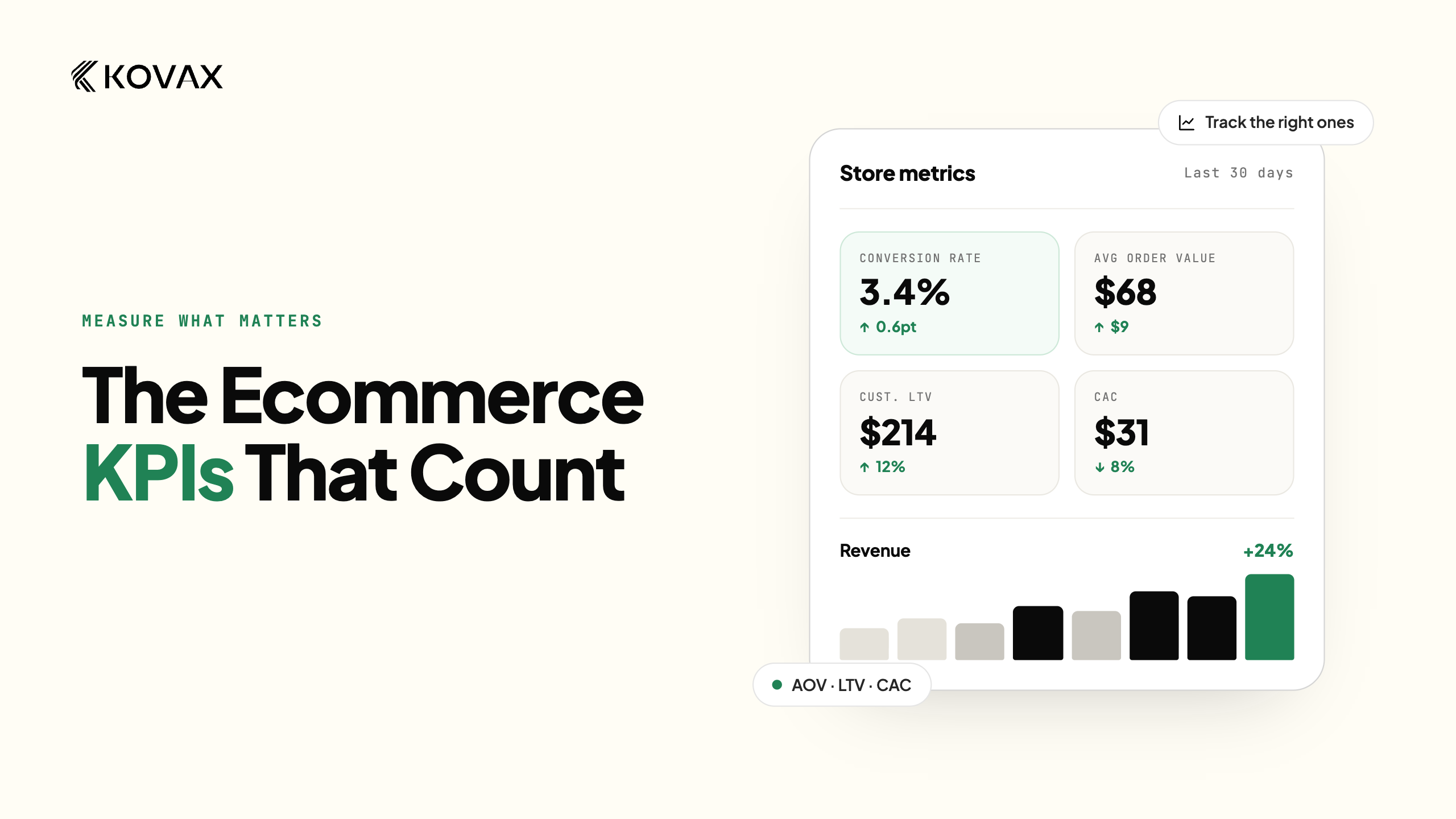 KOVAX

MEASURE WHAT MATTERS

The Ecommerce KPIs That Count

Track the right ones

Store metrics

Last 30 days

CONVERSION RATE
3.4%
↑ 0.6pt

AVG ORDER VALUE
$68
↑ $9

CUST. LTV
$214
↑ 12%

CAC
$31
↓ 8%

Revenue
+24%

AOV · LTV · CAC